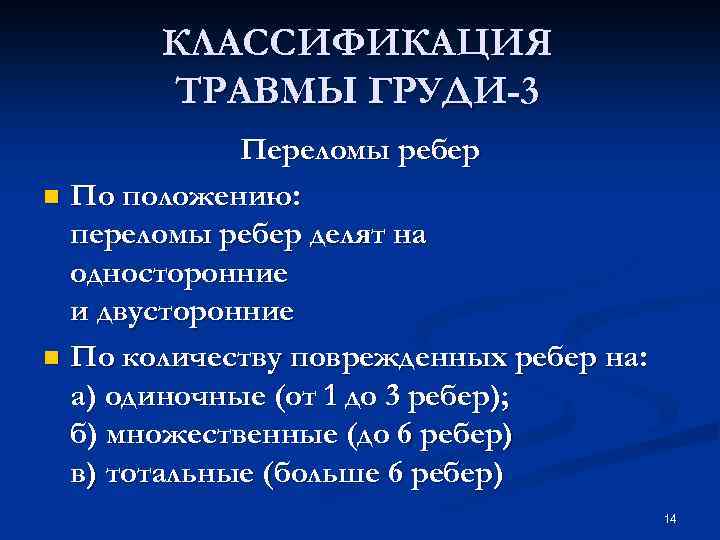 КЛАССИФИКАЦИЯ ТРАВМЫ ГРУДИ-3

Переломы ребер

По положению:
переломы ребер делят на односторонние
и двусторонние

По количеству поврежденных ребер на:
а) одиночные (от 1 до 3 ребер);
б) множественные (до 6 ребер)
в) тотальные (больше 6 ребер)

14